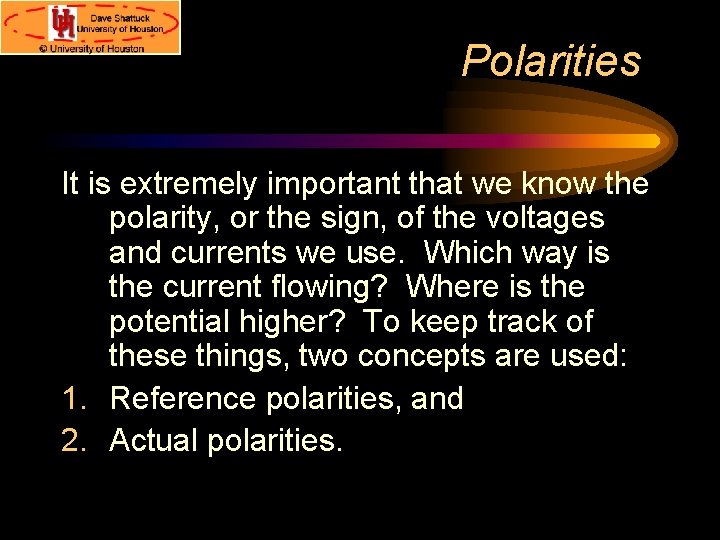 UH
Dave Shattuck
University of Houston
© University of Houston

Polarities

It is extremely important that we know the polarity, or the sign, of the voltages and currents we use. Which way is the current flowing? Where is the potential higher? To keep track of these things, two concepts are used:

1. Reference polarities, and
2. Actual polarities.